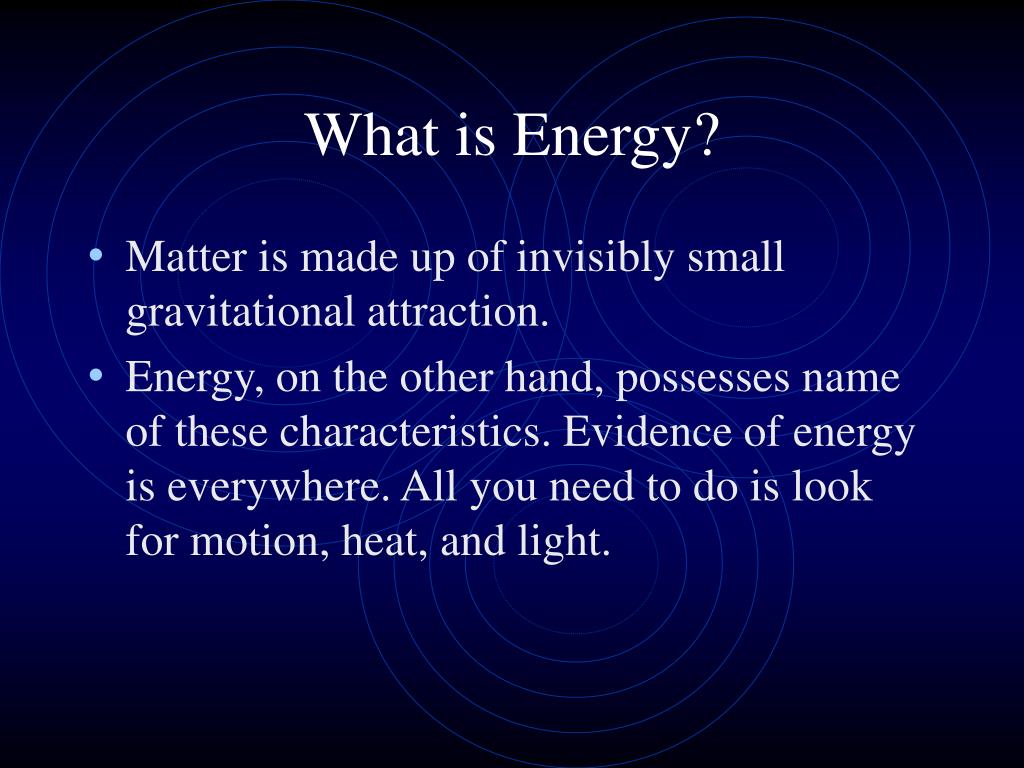 What is Energy?

• Matter is made up of invisibly small gravitational attraction.

• Energy, on the other hand, possesses name of these characteristics. Evidence of energy is everywhere. All you need to do is look for motion, heat, and light.